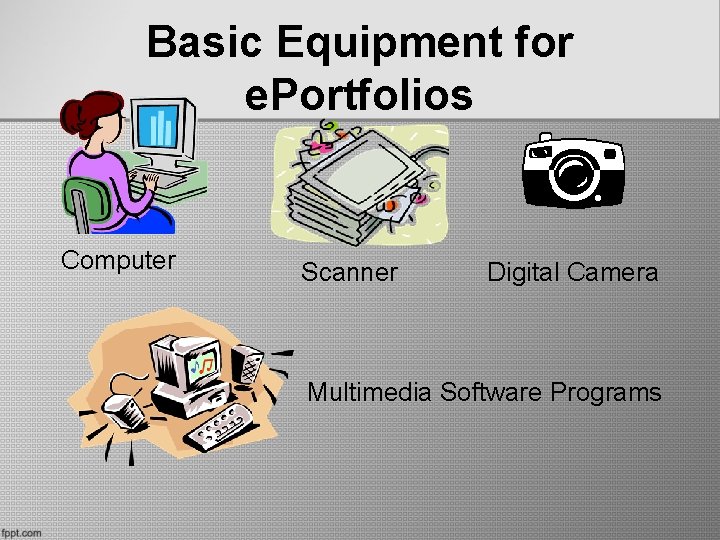 Basic Equipment for ePortfolios

Computer

Scanner

Digital Camera

Multimedia Software Programs

fppt.com